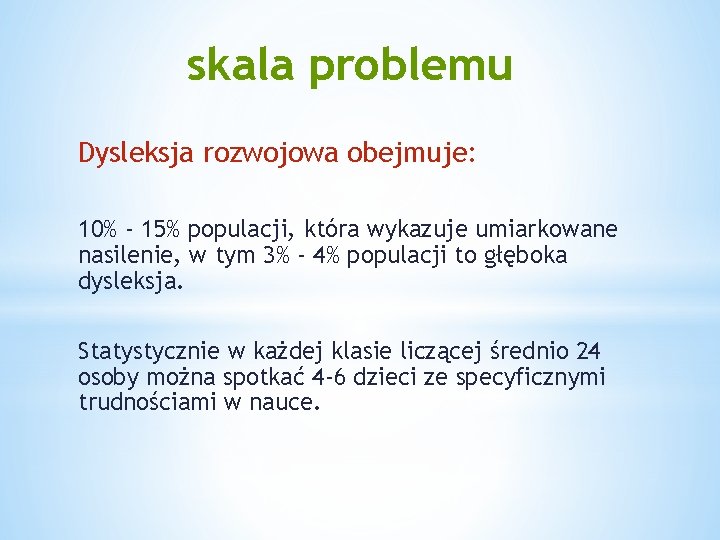 skala problemu

Dysleksja rozwojowa obejmuje:

10% - 15% populacji, która wykazuje umiarkowane nasilenie, w tym 3% - 4% populacji to głęboka dysleksja.

Statystycznie w każdej klasie liczącej średnio 24 osoby można spotkać 4-6 dzieci ze specyficznymi trudnościami w nauce.